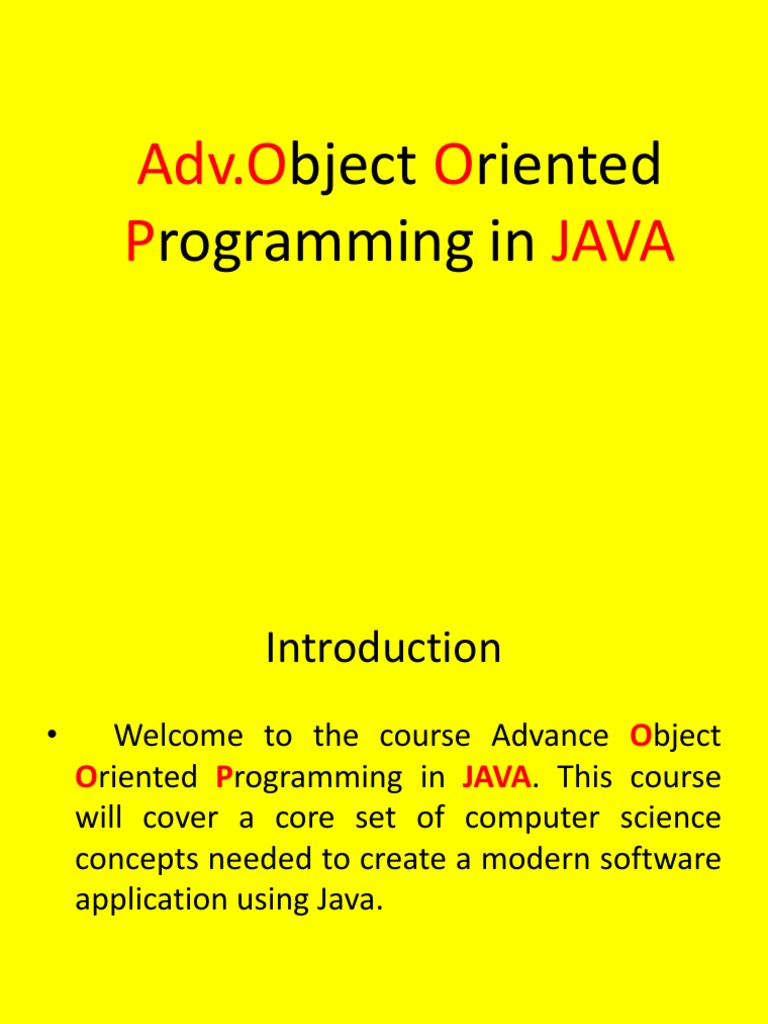 Adv.Object Oriented Programming in JAVA

Introduction

• Welcome to the course Advance Object Oriented Programming in JAVA. This course will cover a core set of computer science concepts needed to create a modern software application using Java.